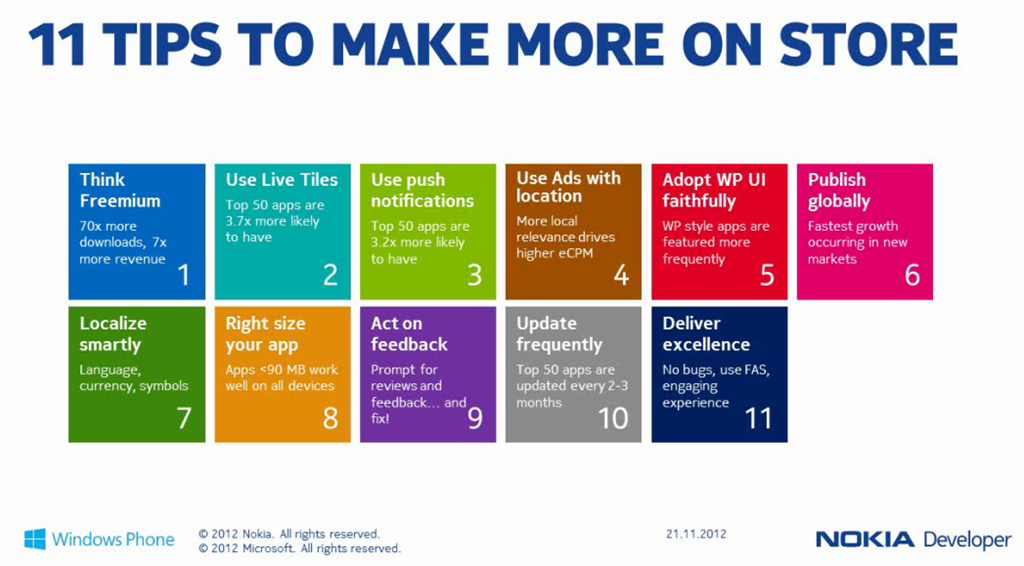 11 TIPS TO MAKE MORE ON STORE

Think Freemium
70x more downloads, 7x more revenue
1

Use Live Tiles
Top 50 apps are 3.7x more likely to have
2

Use push notifications
Top 50 apps are 3.2x more likely to have
3

Use Ads with location
More local relevance drives higher eCPM
4

Adopt WP UI faithfully
WP style apps are featured more frequently
5

Publish globally
Fastest growth occurring in new markets
6

Localize smartly
Language, currency, symbols
7

Right size your app
Apps <90 MB work well on all devices
8

Act on feedback
Prompt for reviews and feedback… and fix!
9

Update frequently
Top 50 apps are updated every 2-3 months
10

Deliver excellence
No bugs, use FAS, engaging experience
11

Windows Phone

© 2012 Nokia. All rights reserved.
© 2012 Microsoft. All rights reserved.

21.11.2012

NOKIA Developer